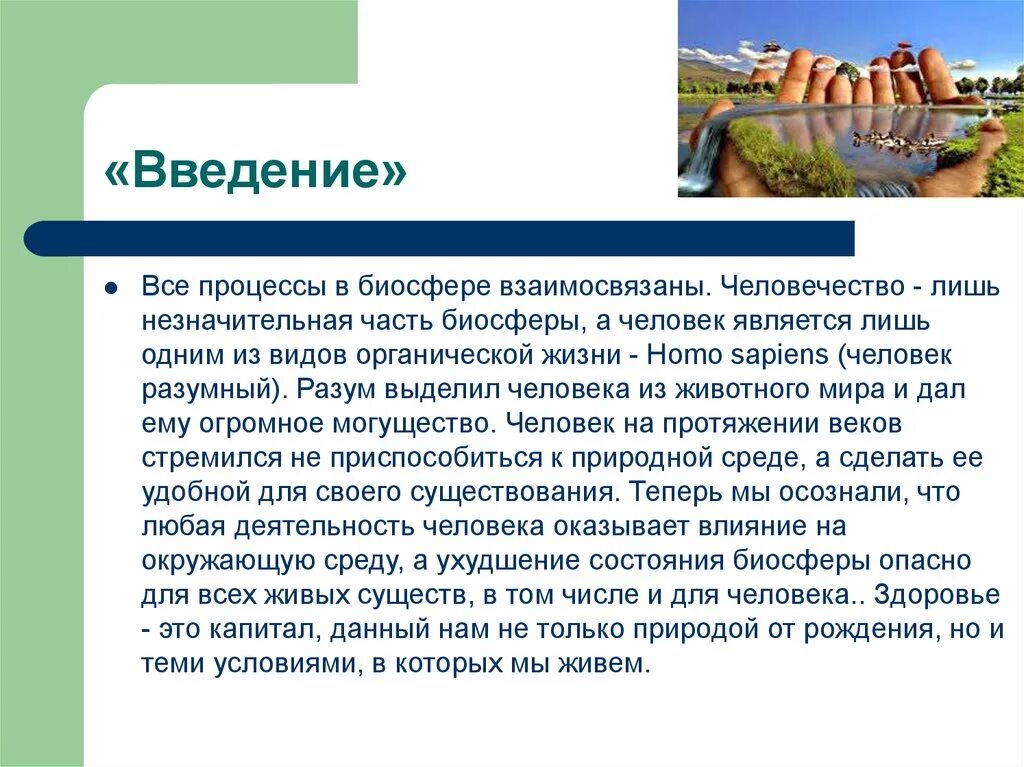 «Введение»

Все процессы в биосфере взаимосвязаны. Человечество - лишь незначительная часть биосферы, а человек является лишь одним из видов органической жизни - Homo sapiens (человек разумный). Разум выделил человека из животного мира и дал ему огромное могущество. Человек на протяжении веков стремился не приспособиться к природной среде, а сделать ее удобной для своего существования. Теперь мы осознали, что любая деятельность человека оказывает влияние на окружающую среду, а ухудшение состояния биосферы опасно для всех живых существ, в том числе и для человека.. Здоровье - это капитал, данный нам не только природой от рождения, но и теми условиями, в которых мы живем.